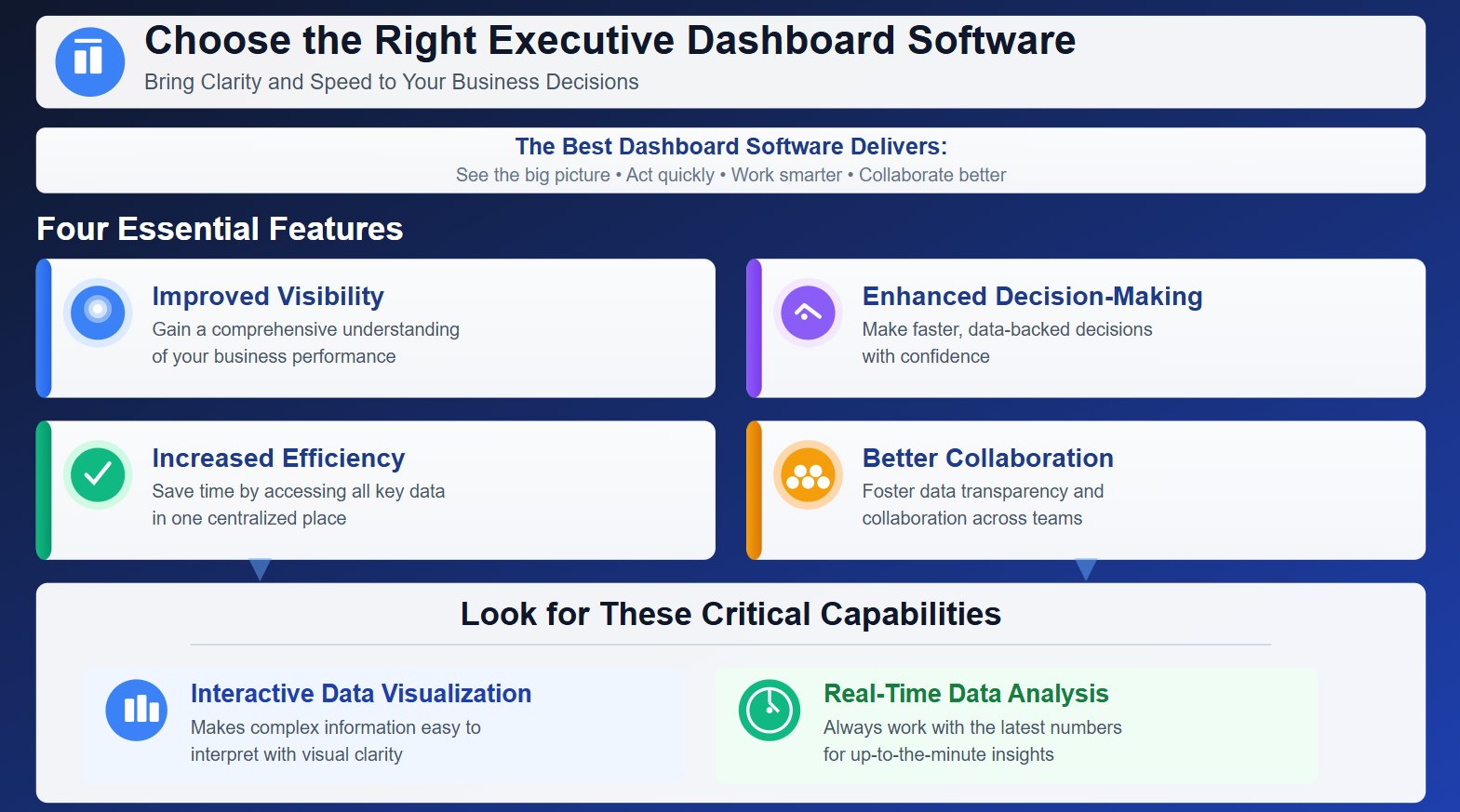 Choose the Right Executive Dashboard Software
Bring Clarity and Speed to Your Business Decisions

The Best Dashboard Software Delivers:
See the big picture • Act quickly • Work smarter • Collaborate better

Four Essential Features

Improved Visibility
Gain a comprehensive understanding of your business performance

Enhanced Decision-Making
Make faster, data-backed decisions with confidence

Increased Efficiency
Save time by accessing all key data in one centralized place

Better Collaboration
Foster data transparency and collaboration across teams

Look for These Critical Capabilities

Interactive Data Visualization
Makes complex information easy to interpret with visual clarity

Real-Time Data Analysis
Always work with the latest numbers for up-to-the-minute insights